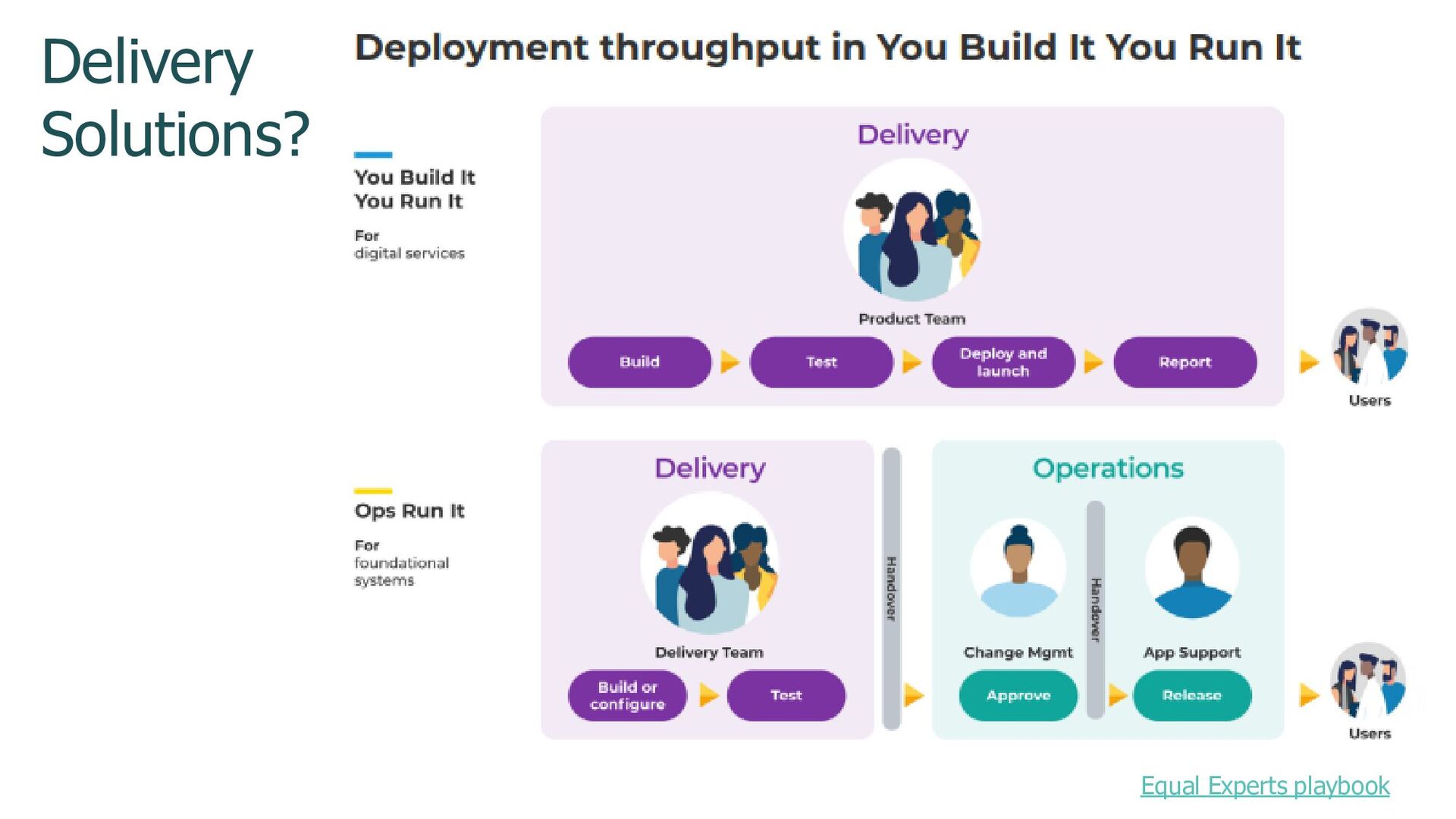 Delivery Solutions?

Deployment throughput in You Build It You Run It

You Build It You Run It

For digital services

Delivery

Product Team

Build

Test

Deploy and launch

Report

Users

Ops Run It

For foundational systems

Delivery

Delivery Team

Build or configure

Test

Handover

Operations

Change Mgmt

Handover

App Support

Approve

Release

Users

Equal Experts playbook